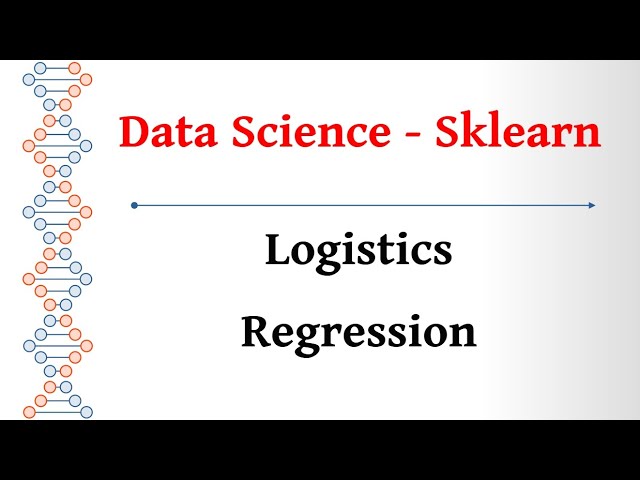 Data Science - Sklearn

Logistics

Regression